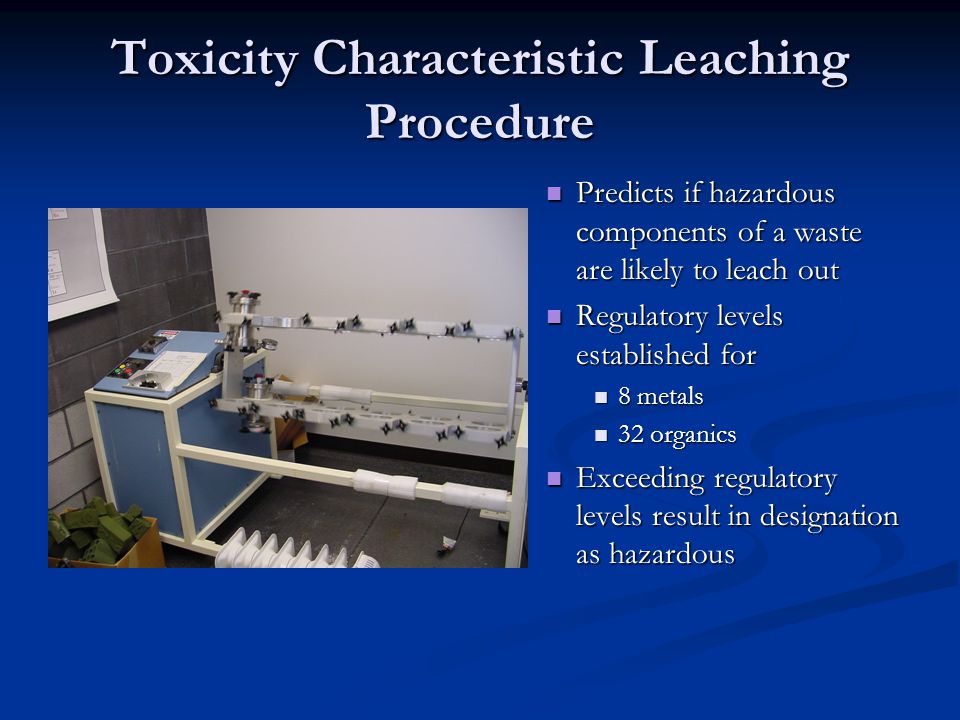 Toxicity Characteristic Leaching Procedure

Predicts if hazardous components of a waste are likely to leach out

Regulatory levels established for

8 metals

32 organics

Exceeding regulatory levels result in designation as hazardous